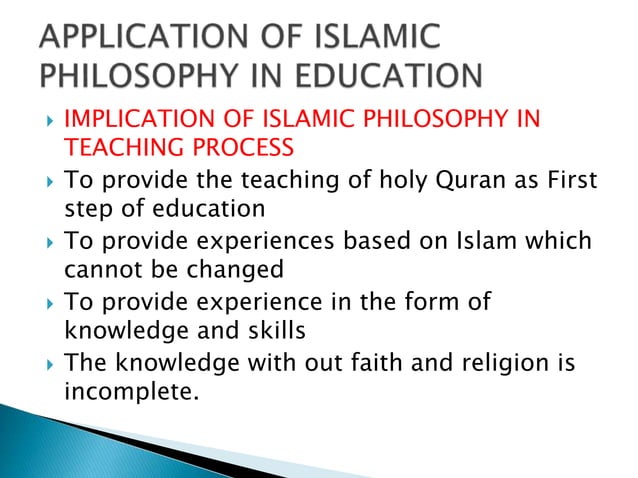 APPLICATION OF ISLAMIC PHILOSOPHY IN EDUCATION

IMPLICATION OF ISLAMIC PHILOSOPHY IN TEACHING PROCESS

To provide the teaching of holy Quran as First step of education

To provide experiences based on Islam which cannot be changed

To provide experience in the form of knowledge and skills

The knowledge with out faith and religion is incomplete.